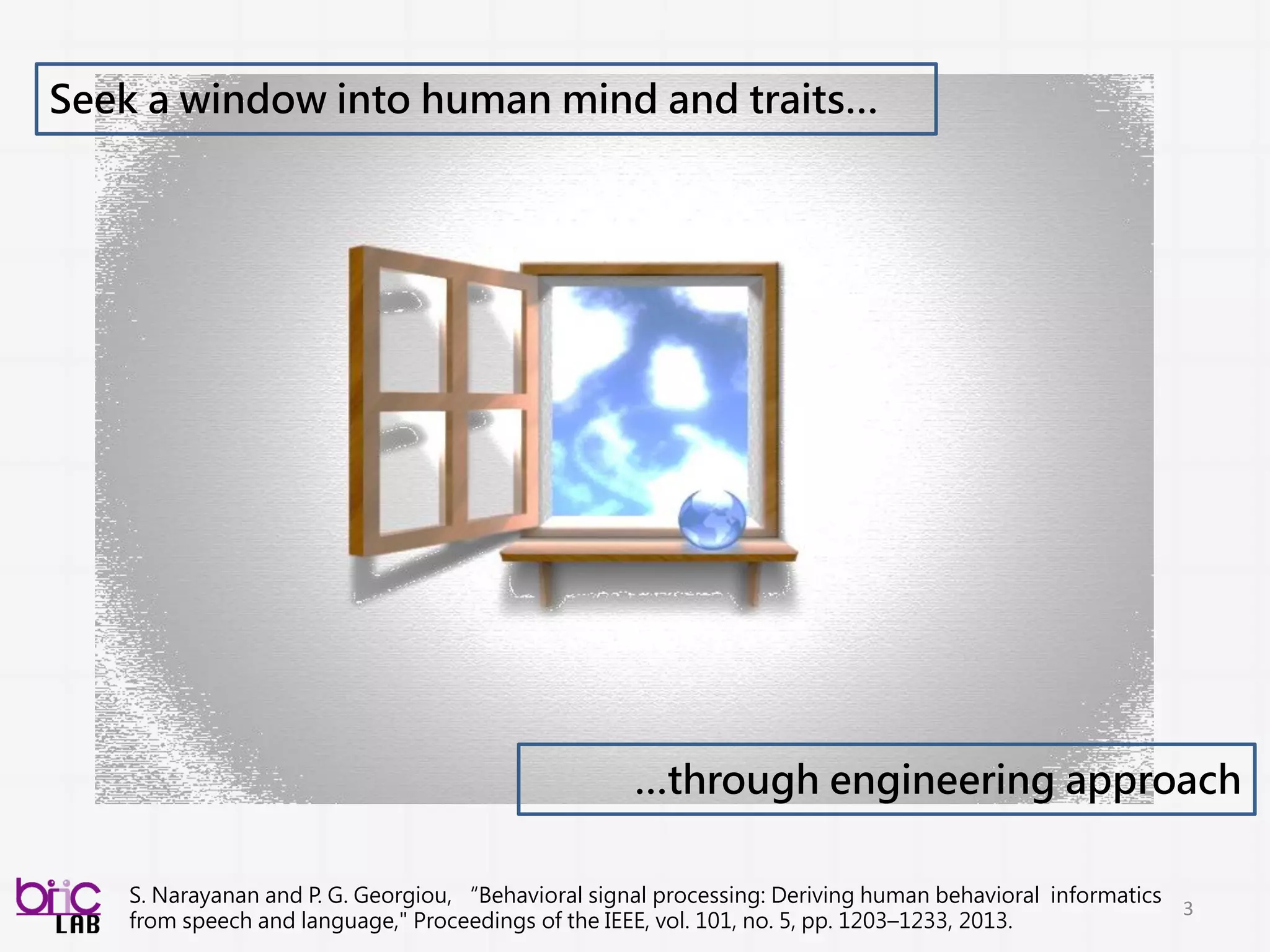 Seek a window into human mind and traits…

…through engineering approach

biic LAB

S. Narayanan and P. G. Georgiou, “Behavioral signal processing: Deriving human behavioral informatics from speech and language," Proceedings of the IEEE, vol. 101, no. 5, pp. 1203–1233, 2013.

3